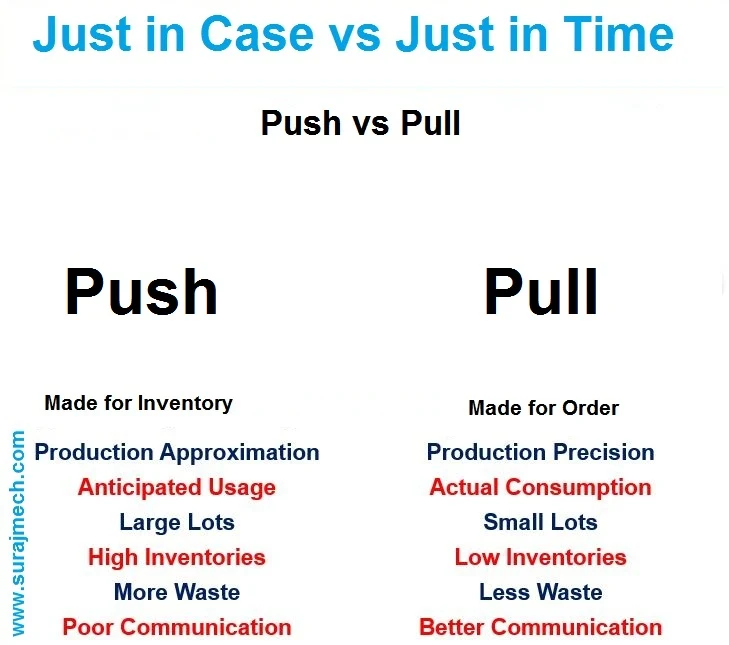 Just in Case vs Just in Time

Push vs Pull

Push

Made for Inventory

Production Approximation

Anticipated Usage

Large Lots

High Inventories

More Waste

Poor Communication

Pull

Made for Order

Production Precision

Actual Consumption

Small Lots

Low Inventories

Less Waste

Better Communication

www.surajmech.com